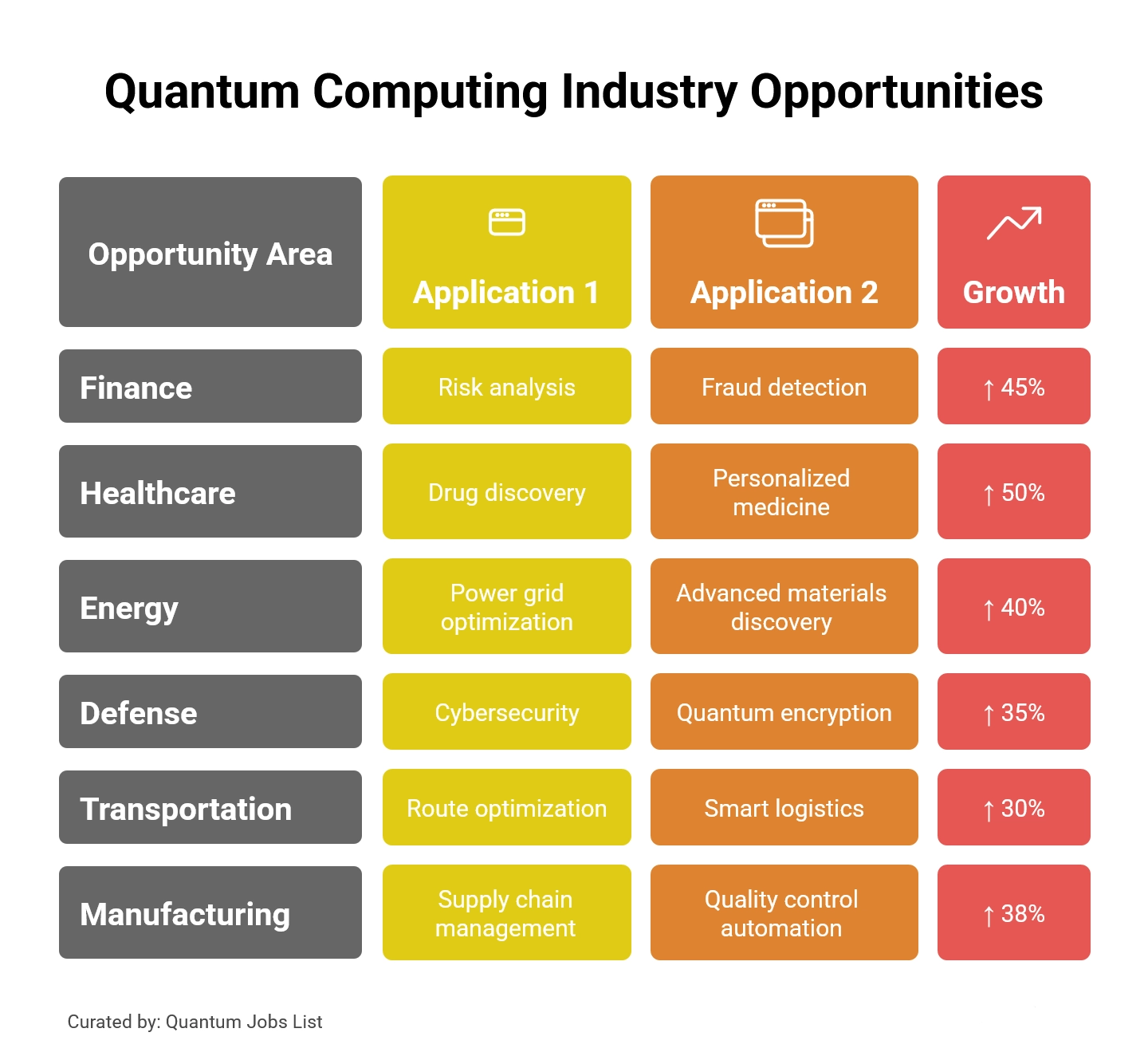 Quantum Computing Industry Opportunities

| Opportunity Area | Application 1 | Application 2 | Growth |
|---|---|---|---|
| Finance | Risk analysis | Fraud detection | ↑ 45% |
| Healthcare | Drug discovery | Personalized medicine | ↑ 50% |
| Energy | Power grid optimization | Advanced materials discovery | ↑ 40% |
| Defense | Cybersecurity | Quantum encryption | ↑ 35% |
| Transportation | Route optimization | Smart logistics | ↑ 30% |
| Manufacturing | Supply chain management | Quality control automation | ↑ 38% |

Curated by: Quantum Jobs List